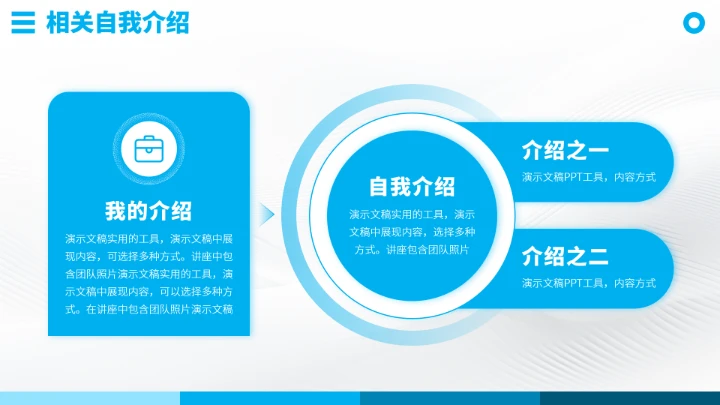 相关自我介绍

我的介绍

演示文稿实用的工具，演示文稿中展现内容，可选择多种方式。讲座中包含团队照片演示文稿实用的工具，演示文稿中展现内容，可以选择多种方式。在讲座中包含团队照片演示文稿

自我介绍

演示文稿实用的工具，演示文稿中展现内容，选择多种方式。讲座包含团队照片

介绍之一

演示文稿PPT工具，内容方式

介绍之二

演示文稿PPT工具，内容方式